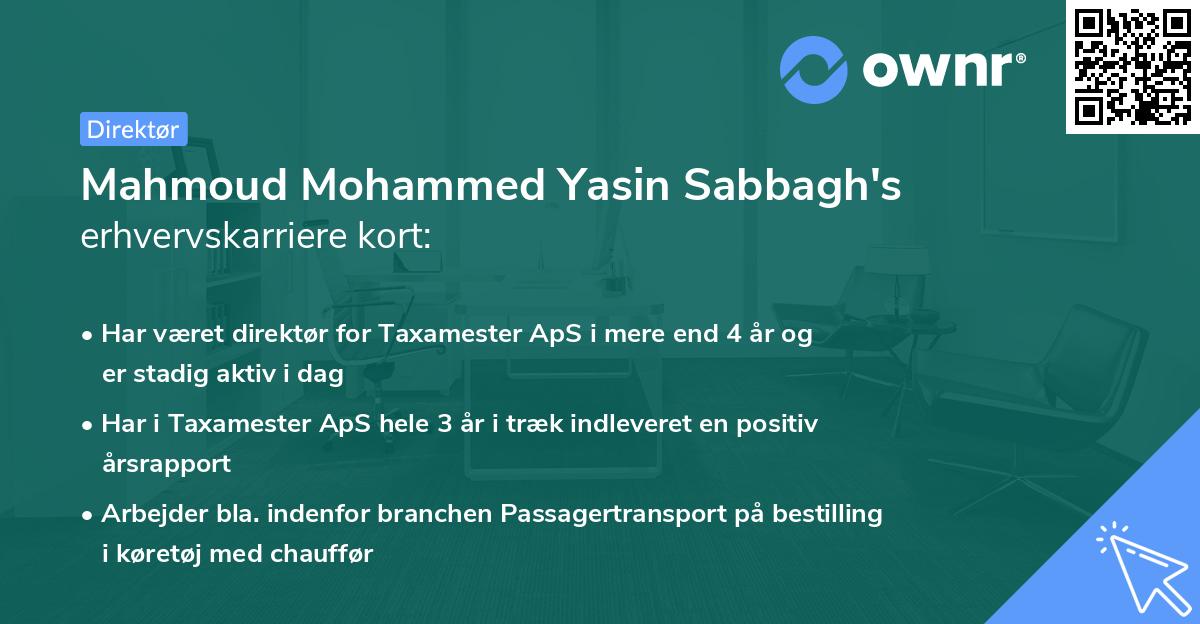 ownr®

Direktør

Mahmoud Mohammed Yasin Sabbagh's erhvervskarriere kort:

• Har været direktør for Taxamester ApS i mere end 4 år og er stadig aktiv i dag

• Har i Taxamester ApS hele 3 år i træk indleveret en positiv årsrapport

• Arbejder bla. indenfor branchen Passagertransport på bestilling i køretøj med chauffør